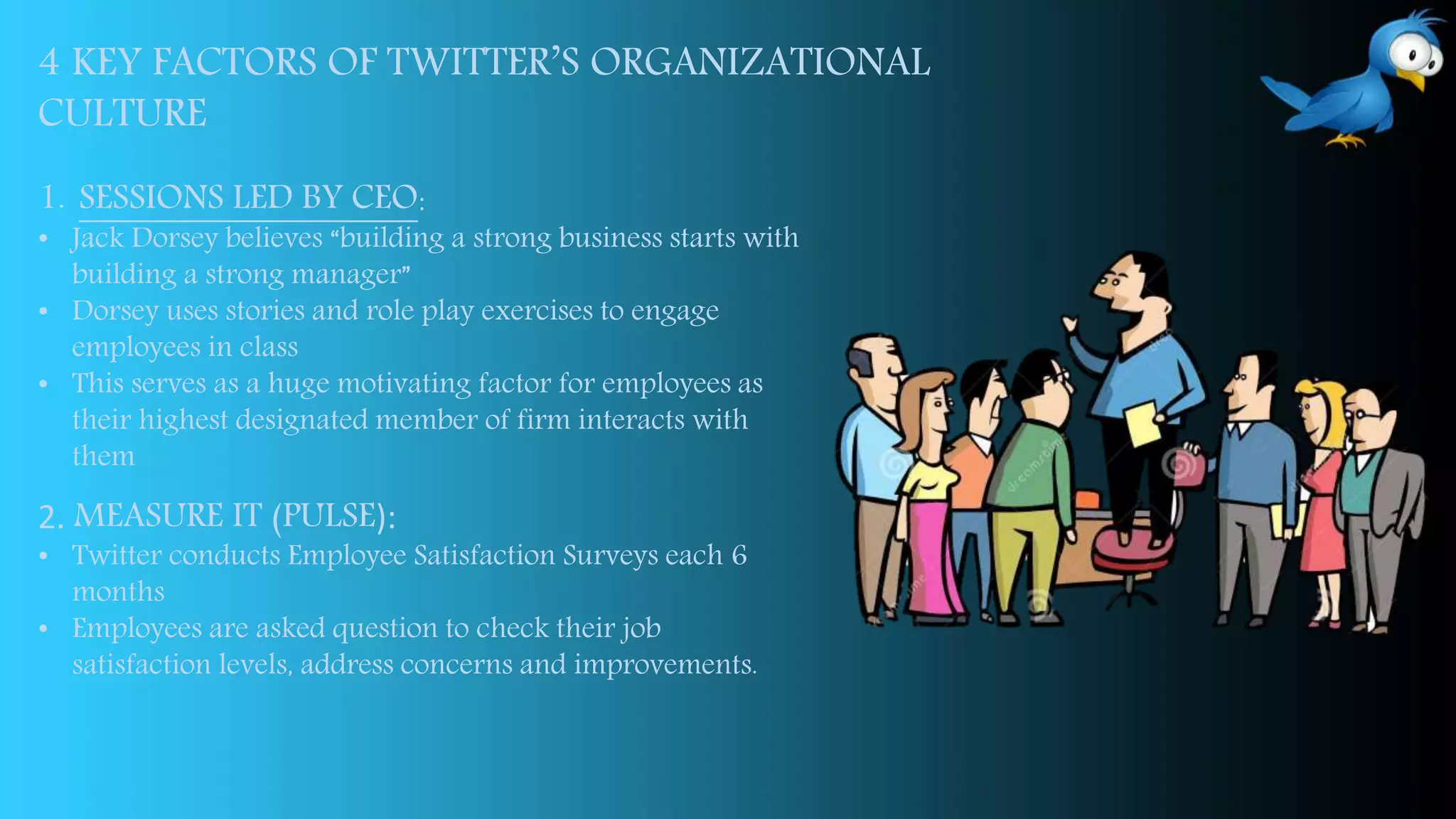 4 KEY FACTORS OF TWITTER'S ORGANIZATIONAL CULTURE

1. SESSIONS LED BY CEO:
• Jack Dorsey believes "building a strong business starts with building a strong manager"
• Dorsey uses stories and role play exercises to engage employees in class
• This serves as a huge motivating factor for employees as their highest designated member of firm interacts with them

2. MEASURE IT (PULSE):
• Twitter conducts Employee Satisfaction Surveys each 6 months
• Employees are asked question to check their job satisfaction levels, address concerns and improvements.

dreamstime